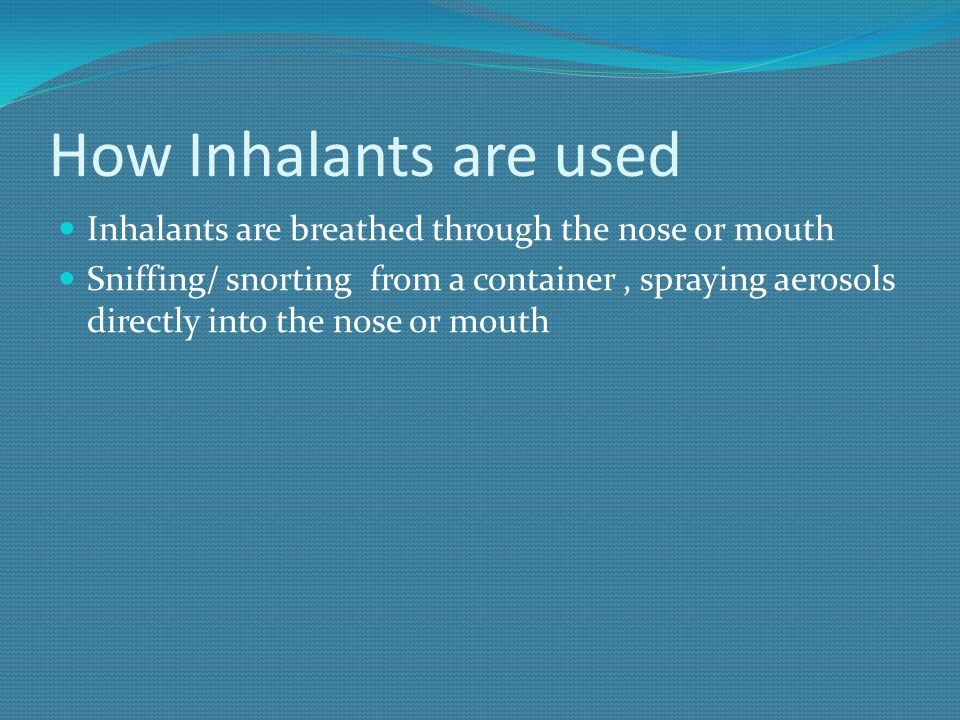 How Inhalants are used

- Inhalants are breathed through the nose or mouth
- Sniffing/ snorting  from a container , spraying aerosols directly into the nose or mouth